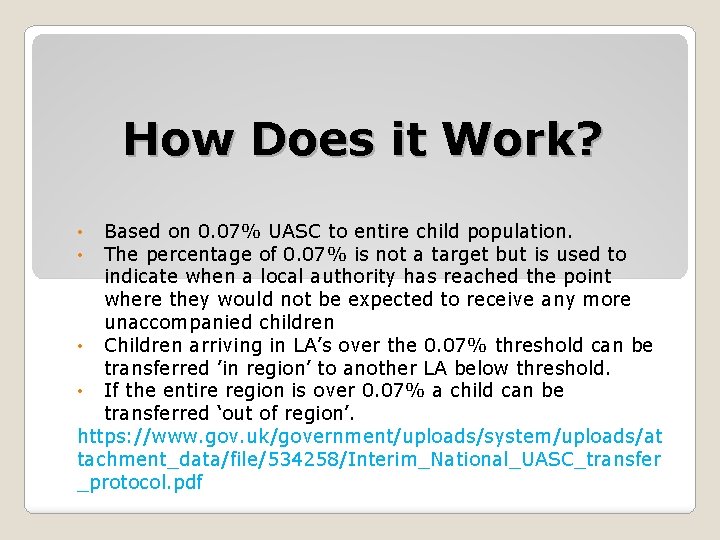 How Does it Work?

• Based on 0.07% UASC to entire child population.
• The percentage of 0.07% is not a target but is used to indicate when a local authority has reached the point where they would not be expected to receive any more unaccompanied children
• Children arriving in LA’s over the 0.07% threshold can be transferred ’in region’ to another LA below threshold.
• If the entire region is over 0.07% a child can be transferred ‘out of region’.

https://www.gov.uk/government/uploads/system/uploads/attachment_data/file/534258/Interim_National_UASC_transfer_protocol.pdf